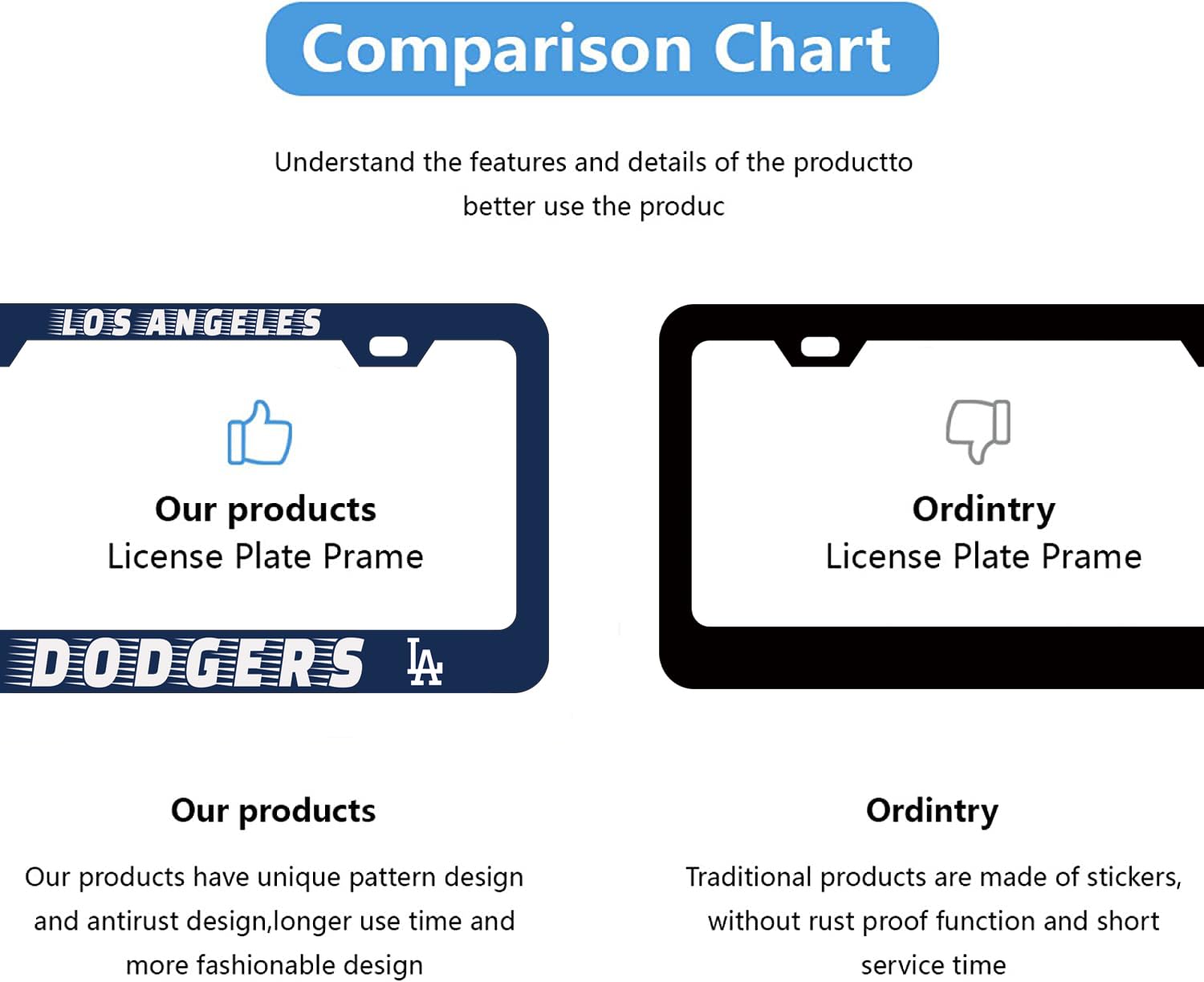 Comparison Chart

Understand the features and details of the productto better use the produc

LOS ANGELES

Our products
License Plate Prame

DODGERS LA

Ordintry
License Plate Prame

Our products

Our products have unique pattern design and antirust design,longer use time and more fashionable design

Ordintry

Traditional products are made of stickers, without rust proof function and short service time